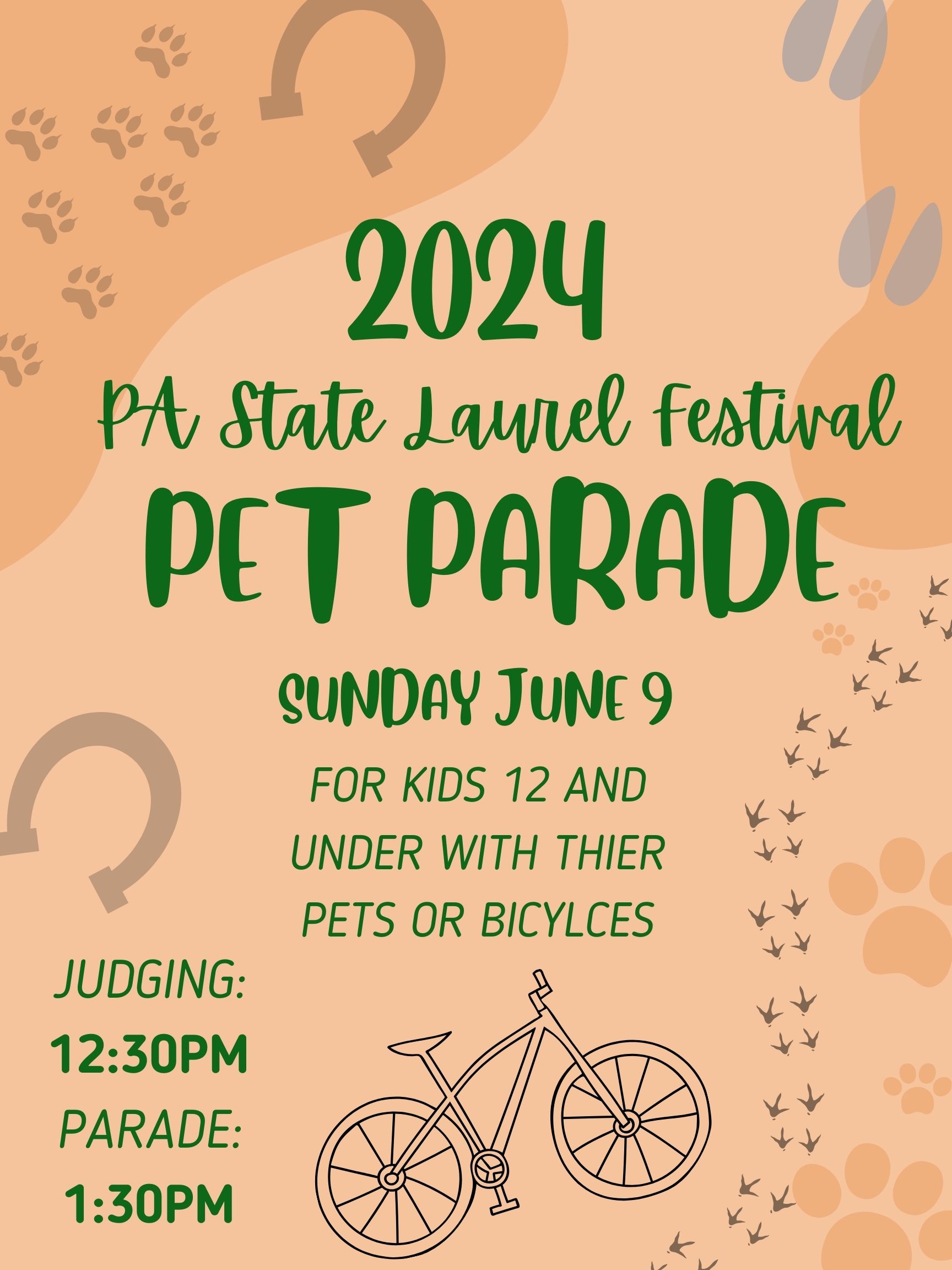 2024

PA State Laurel Festival

PET PARADE

SUNDAY JUNE 9

FOR KIDS 12 AND UNDER WITH THIER PETS OR BICYLCES

JUDGING:
12:30PM
PARADE:
1:30PM